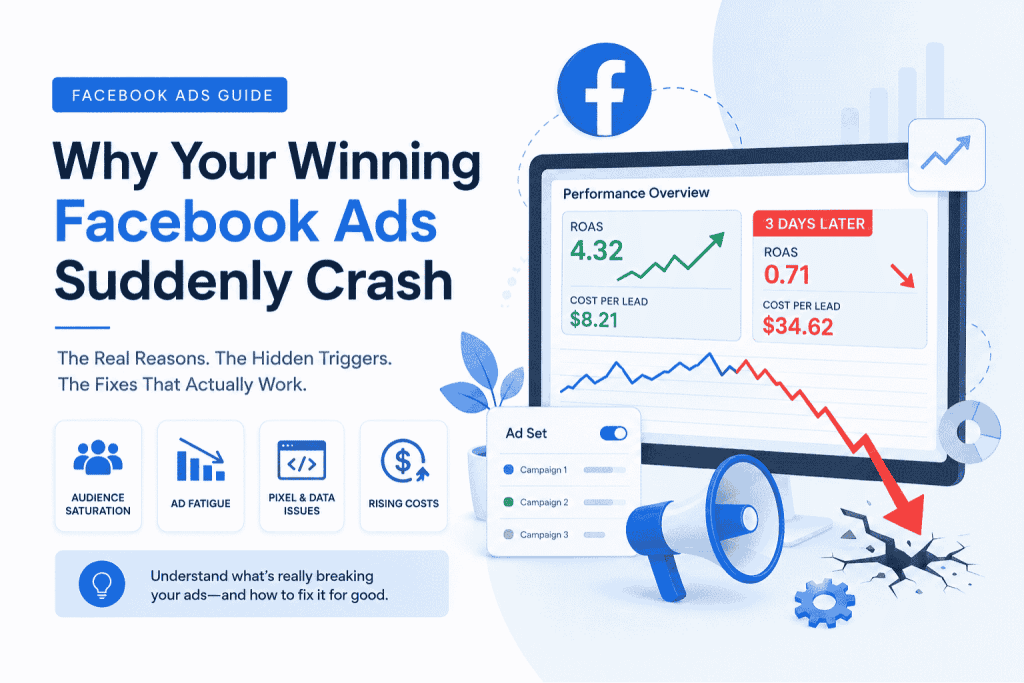 FACEBOOK ADS GUIDE

Why Your Winning Facebook Ads Suddenly Crash

The Real Reasons. The Hidden Triggers. The Fixes That Actually Work.

AUDIENCE SATURATION

AD FATIGUE

PIXEL & DATA ISSUES

RISING COSTS

Understand what's really breaking your ads—and how to fix it for good.

Performance Overview

ROAS
4.32

COST PER LEAD
$8.21

3 DAYS LATER

ROAS
0.71

COST PER LEAD
$34.62

Ad Set

Campaign 1

Campaign 2

Campaign 3